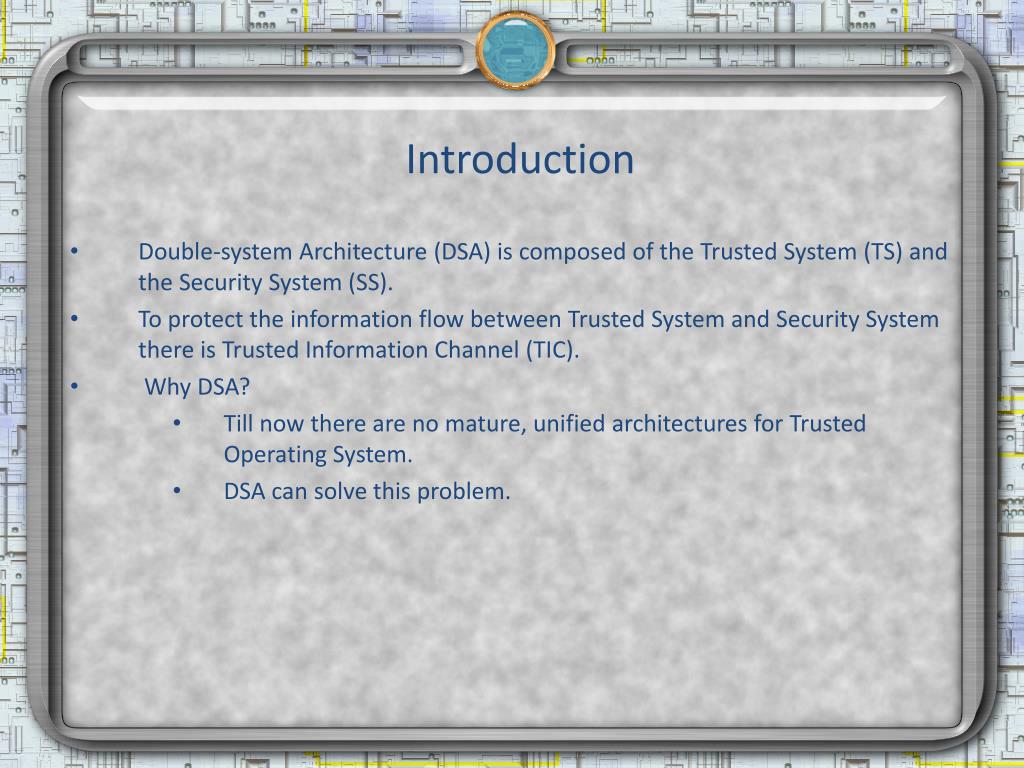 Introduction

• Double-system Architecture (DSA) is composed of the Trusted System (TS) and the Security System (SS).
• To protect the information flow between Trusted System and Security System there is Trusted Information Channel (TIC).
• Why DSA?
 • Till now there are no mature, unified architectures for Trusted Operating System.
 • DSA can solve this problem.